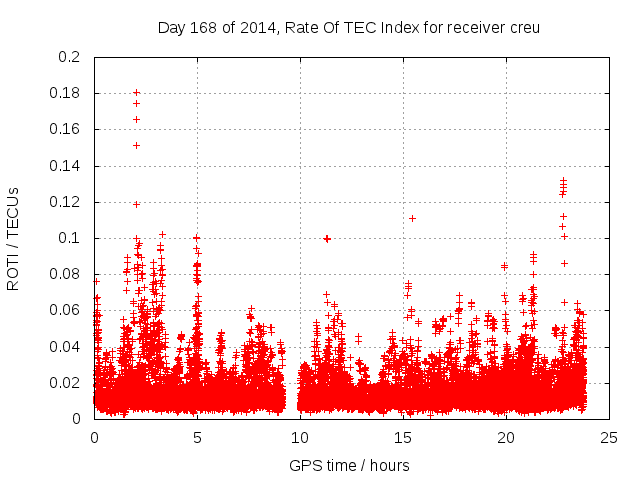 Day 168 of 2014, Rate Of TEC Index for receiver creu

ROTI / TECUs

0.2
0.18
0.16
0.14
0.12
0.1
0.08
0.06
0.04
0.02
0

0
5
10
15
20
25

GPS time / hours